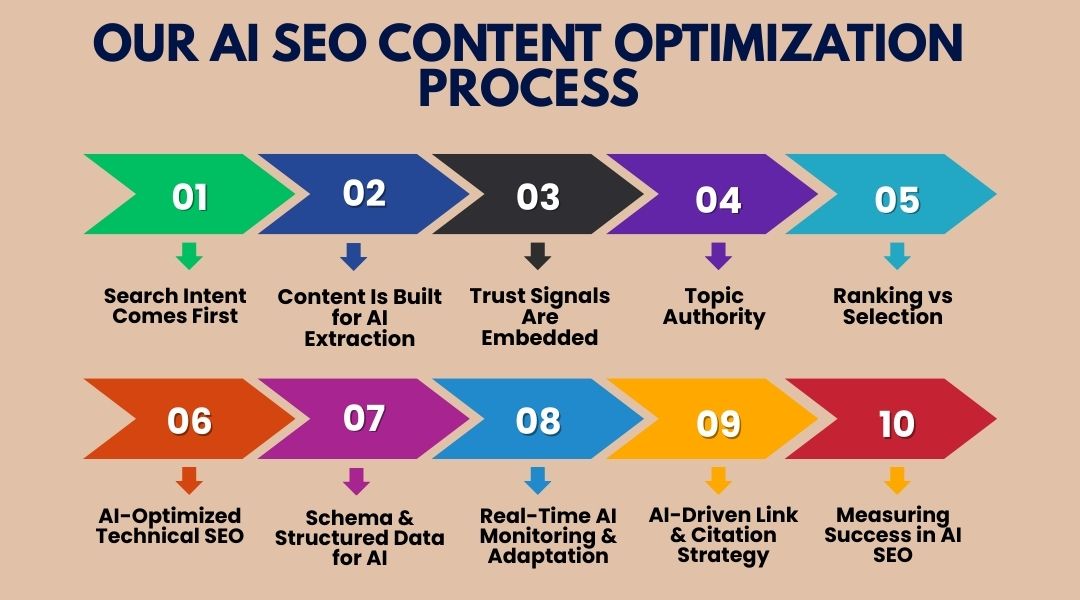 OUR AI SEO CONTENT OPTIMIZATION PROCESS

01
Search Intent Comes First

02
Content Is Built for AI Extraction

03
Trust Signals Are Embedded

04
Topic Authority

05
Ranking vs Selection

06
AI-Optimized Technical SEO

07
Schema & Structured Data for AI

08
Real-Time AI Monitoring & Adaptation

09
AI-Driven Link & Citation Strategy

10
Measuring Success in AI SEO